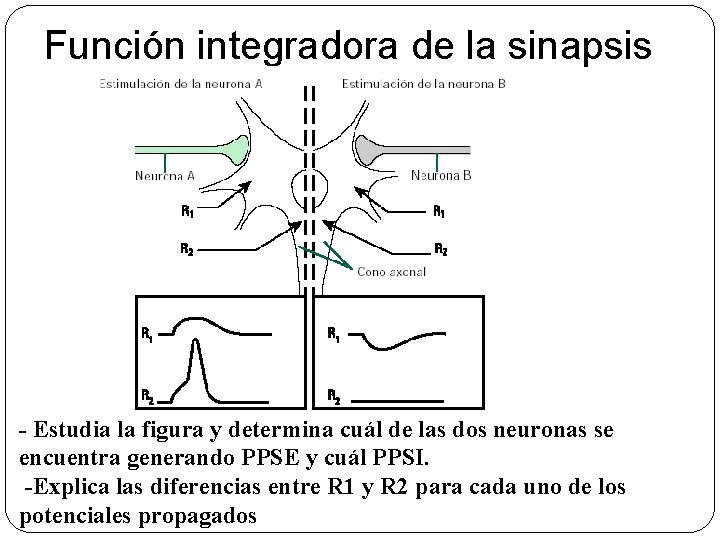 Función integradora de la sinapsis

Estimulación de la neurona A

Estimulación de la neurona B

Neurona A

Neurona B

$R_1$

$R_2$

$R_1$

$R_2$

Cono axonal

$R_1$

$R_2$

$R_1$

$R_2$

- Estudia la figura y determina cuál de las dos neuronas se encuentra generando PPSE y cuál PPSI.

-Explica las diferencias entre R1 y R2 para cada uno de los potenciales propagados